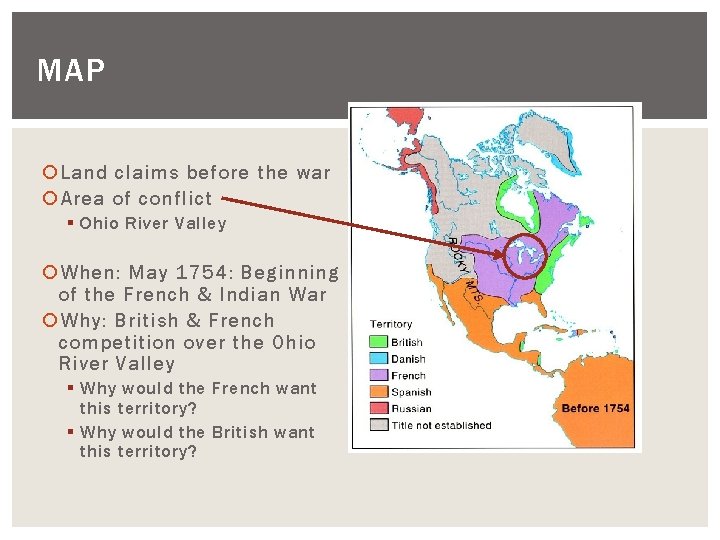 MAP

Land claims before the war
Area of conflict
Ohio River Valley

When: May 1754: Beginning of the French & Indian War
Why: British & French competition over the Ohio River Valley
Why would the French want this territory?
Why would the British want this territory?

ROCKY MTS.

Territory
British
Danish
French
Spanish
Russian
Title not established

Before 1754